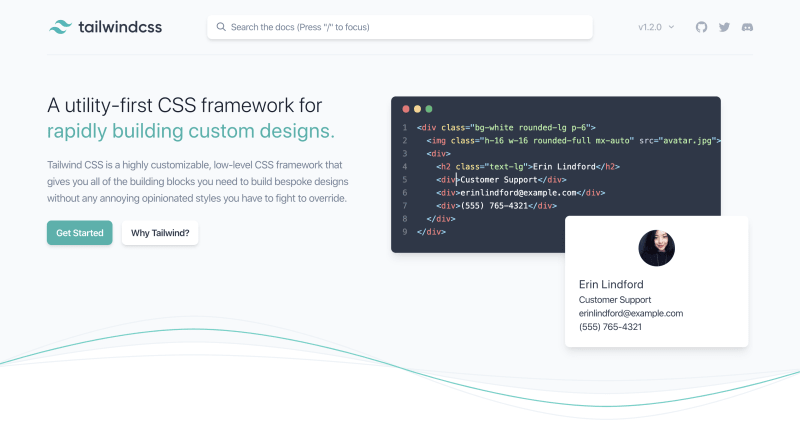 tailwindcss

Search the docs (Press "/" to focus)

v1.2.0

A utility-first CSS framework for rapidly building custom designs.

Tailwind CSS is a highly customizable, low-level CSS framework that gives you all of the building blocks you need to build bespoke designs without any annoying opinionated styles you have to fight to override.

Get Started

Why Tailwind?

1 <div class="bg-white rounded-lg p-6">
2 <img class="h-16 w-16 rounded-full mx-auto" src="avatar.jpg">
3 <div>
4 <h2 class="text-lg">Erin Lindford</h2>
5 <div>Customer Support</div>
6 <div>erinlindford@example.com</div>
7 <div>(555) 765-4321</div>
8 </div>
9 </div>

Erin Lindford
Customer Support
erinlindford@example.com
(555) 765-4321